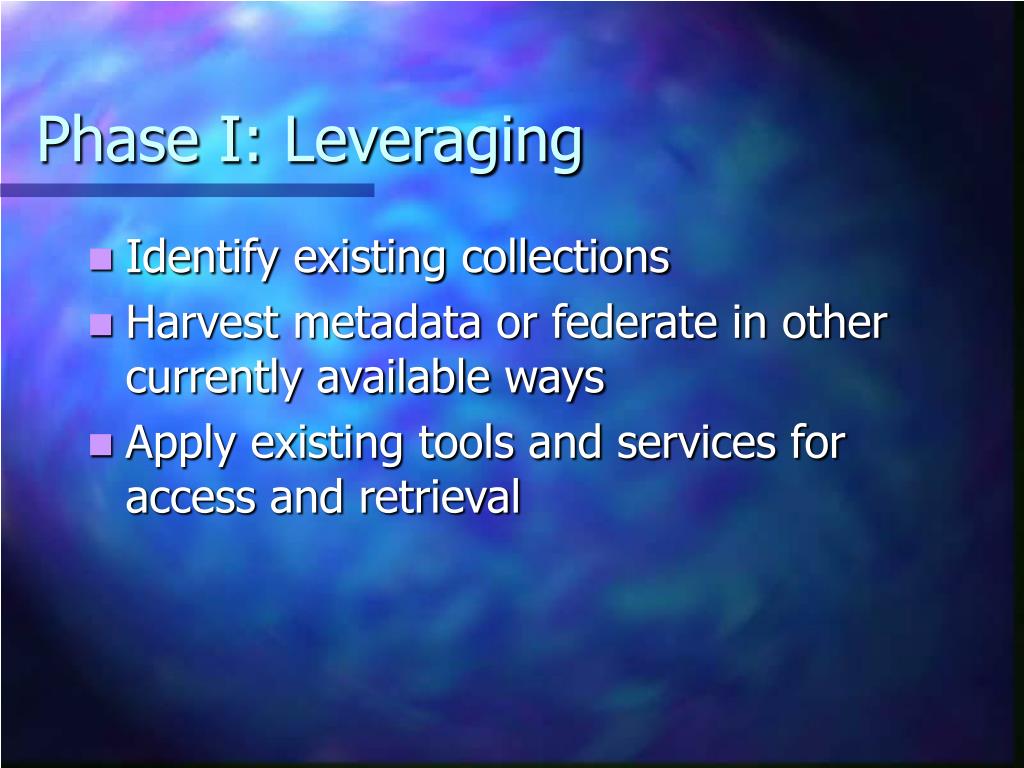 Phase I: Leveraging

- Identify existing collections
- Harvest metadata or federate in other currently available ways
- Apply existing tools and services for access and retrieval